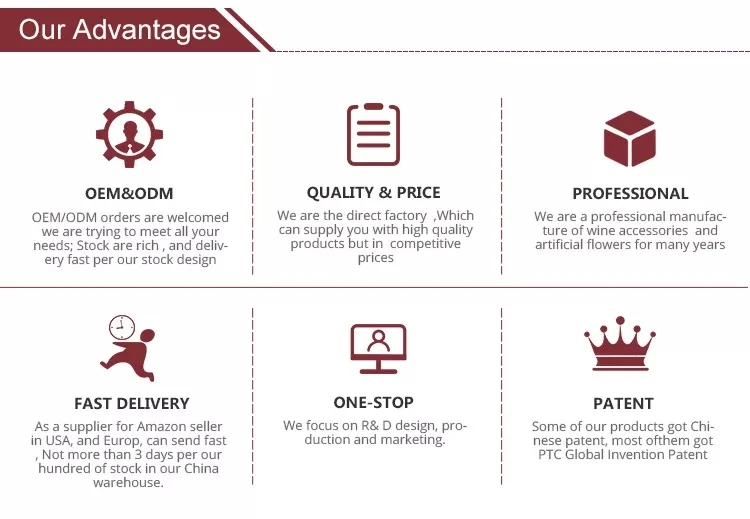 Our Advantages

OEM&ODM

OEM/ODM orders are welcomed we are trying to meet all your needs; Stock are rich , and delivery fast per our stock design

QUALITY & PRICE

We are the direct factory ,Which can supply you with high quality products but in competitive prices

PROFESSIONAL

We are a professional manufacture of wine accessories and artificial flowers for many years

FAST DELIVERY

As a supplier for Amazon seller in USA, and Europ, can send fast , Not more than 3 days per our hundred of stock in our China warehouse.

ONE-STOP

We focus on R& D design, production and marketing.

PATENT

Some of our products got Chinese patent, most ofthem got PTC Global Invention Patent